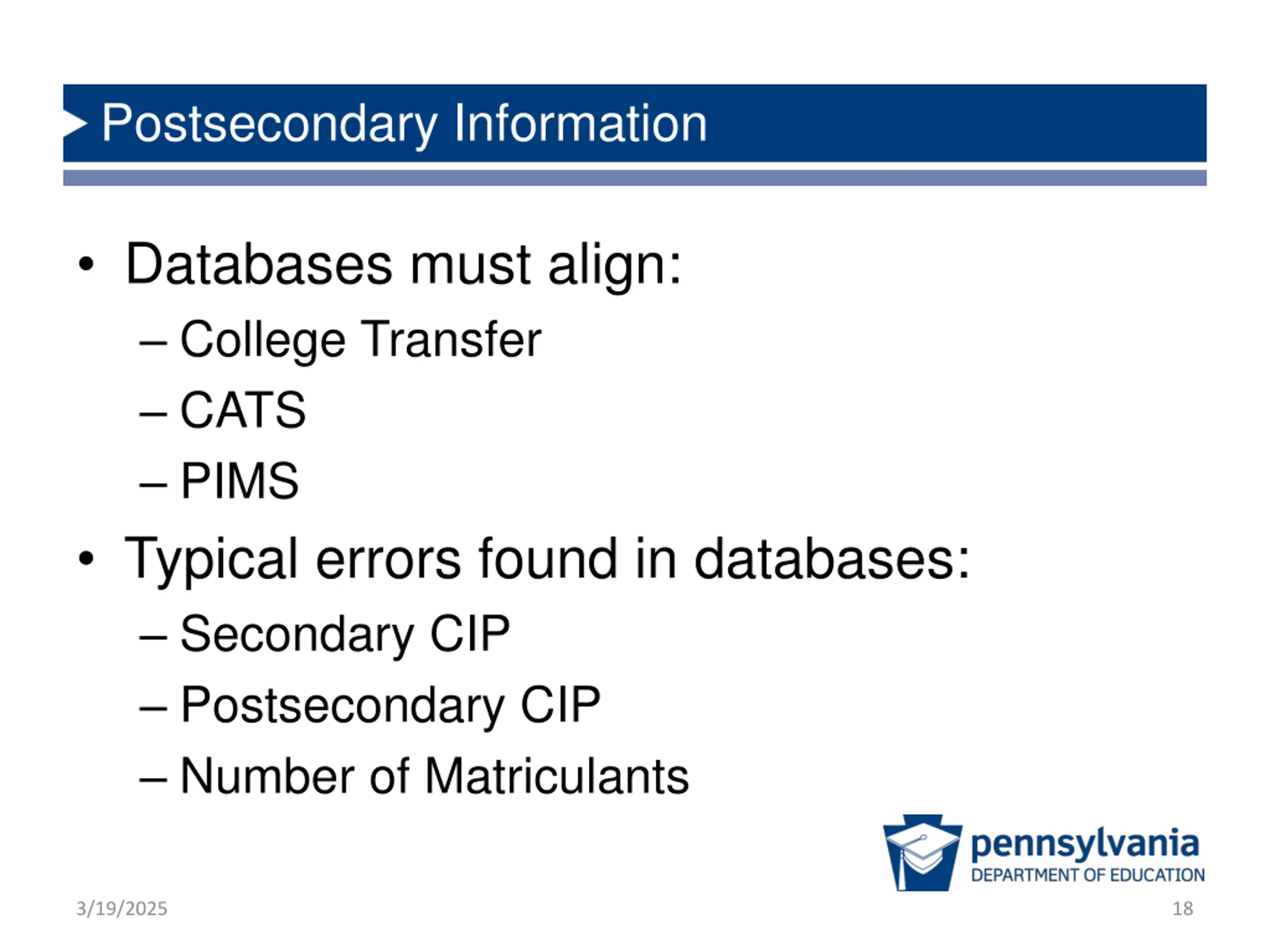 Postsecondary Information

• Databases must align:
– College Transfer
– CATS
– PIMS
• Typical errors found in databases:
– Secondary CIP
– Postsecondary CIP
– Number of Matriculants

pennsylvania
DEPARTMENT OF EDUCATION

3/19/2025

18